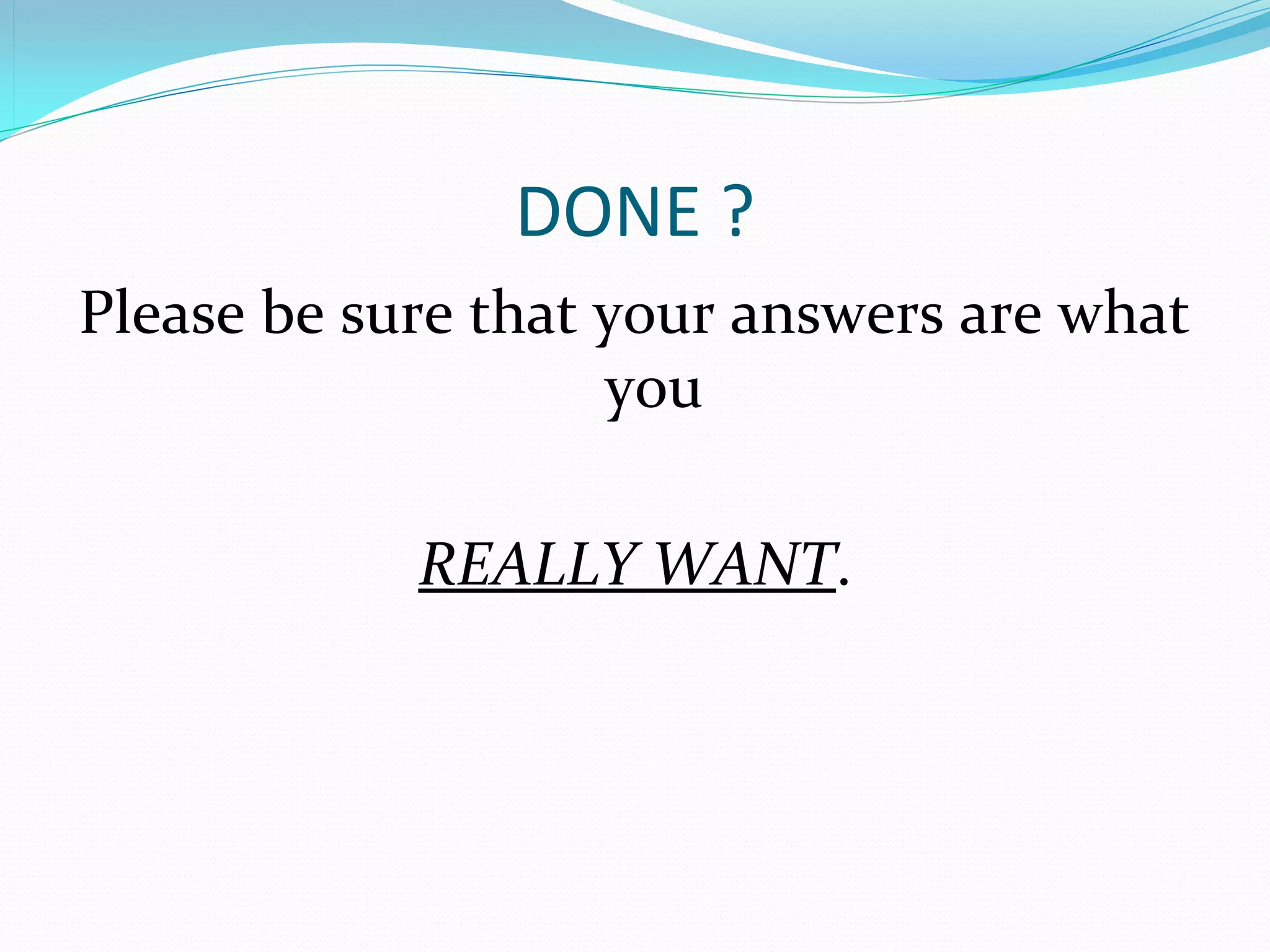 DONE ?

Please be sure that your answers are what you

REALLY WANT.